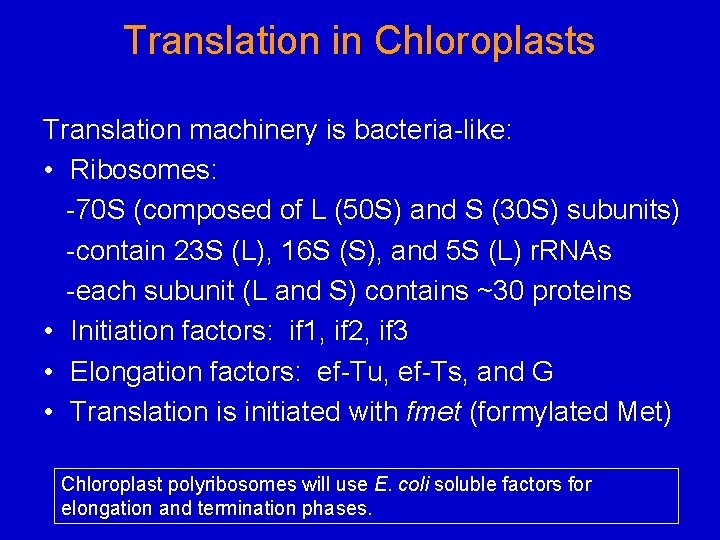 Translation in Chloroplasts

Translation machinery is bacteria-like:

• Ribosomes:
-70S (composed of L (50S) and S (30S) subunits)
-contain 23S (L), 16S (S), and 5S (L) rRNAs
-each subunit (L and S) contains ~30 proteins
• Initiation factors: if1, if2, if3
• Elongation factors: ef-Tu, ef-Ts, and G
• Translation is initiated with fmet (formylated Met)

Chloroplast polyribosomes will use E. coli soluble factors for elongation and termination phases.